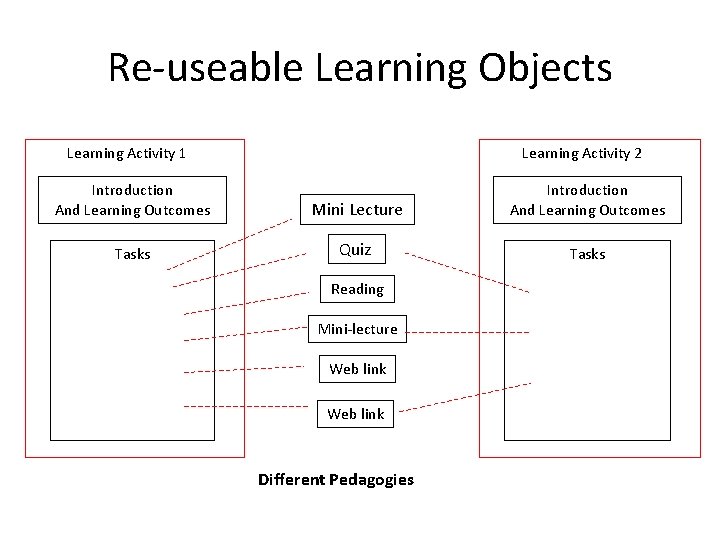 Re-useable Learning Objects

Learning Activity 1

Introduction
And Learning Outcomes

Tasks

Mini Lecture

Quiz

Reading

Mini-lecture

Web link

Web link

Learning Activity 2

Introduction
And Learning Outcomes

Tasks

Different Pedagogies